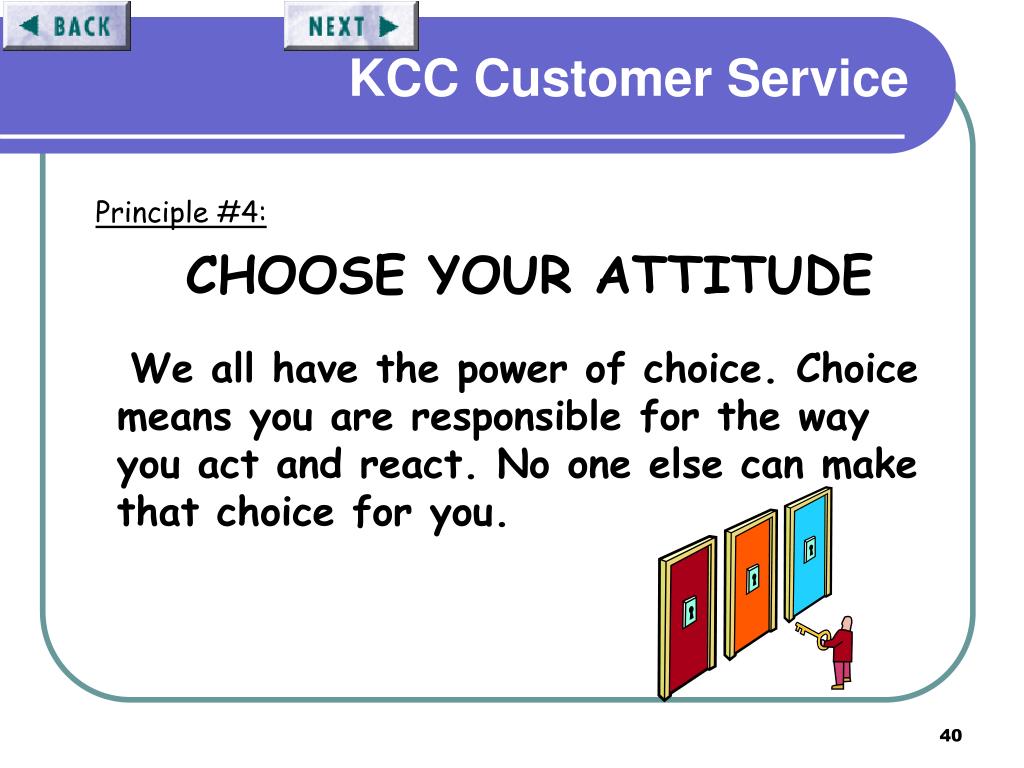 BACK

NEXT

KCC Customer Service

Principle #4:

CHOOSE YOUR ATTITUDE

We all have the power of choice. Choice means you are responsible for the way you act and react. No one else can make that choice for you.

40